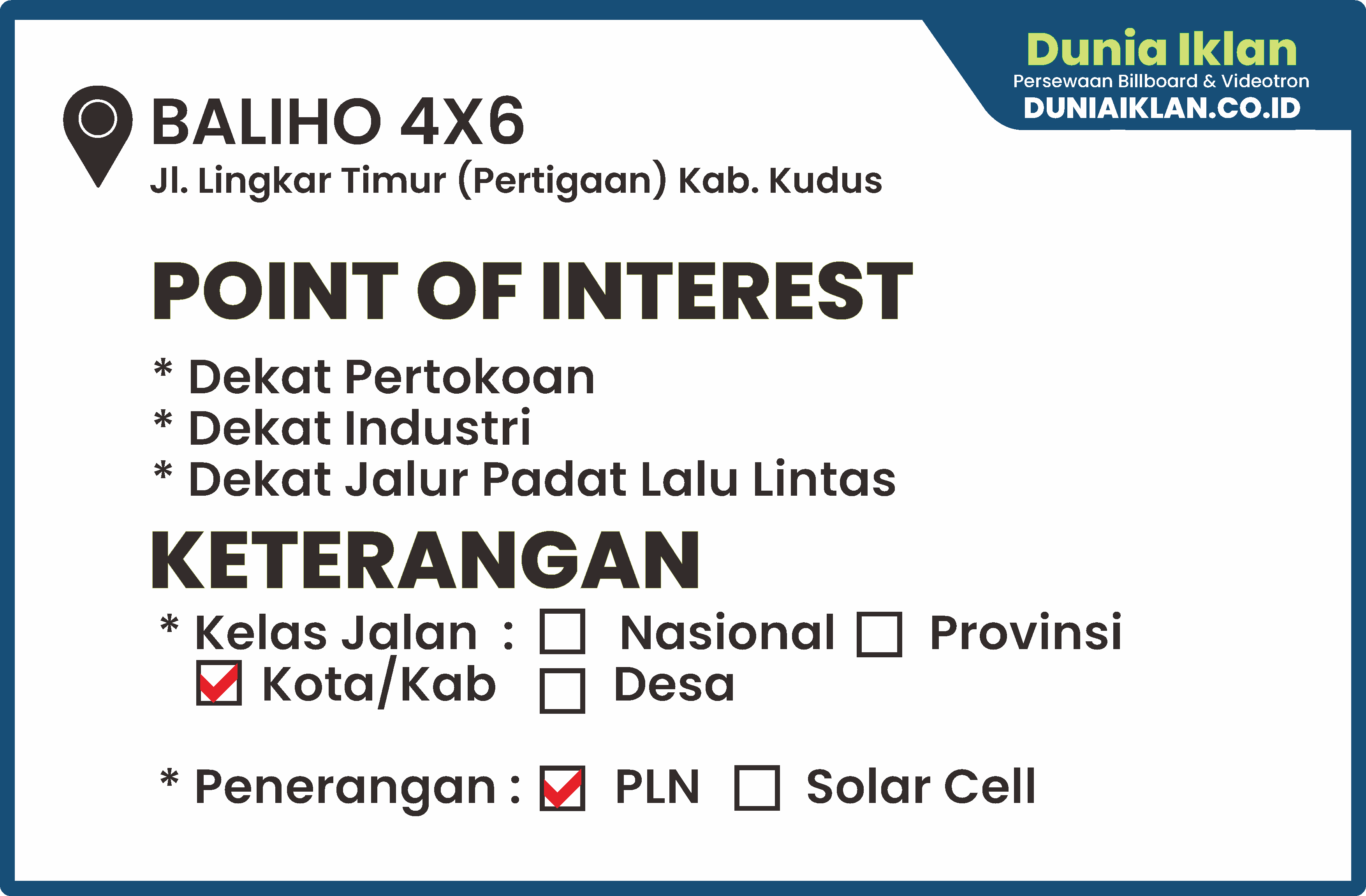 Dunia Iklan
Persewaan Billboard & Videotron
DUNIAIKLAN.CO.ID

BALIHO 4X6
Jl. Lingkar Timur (Pertigaan) Kab. Kudus

POINT OF INTEREST

* Dekat Pertokoan
* Dekat Industri
* Dekat Jalur Padat Lalu Lintas

KETERANGAN

* Kelas Jalan : ☐ Nasional ☐ Provinsi ☑ Kota/Kab ☐ Desa

* Penerangan : ☑ PLN ☐ Solar Cell